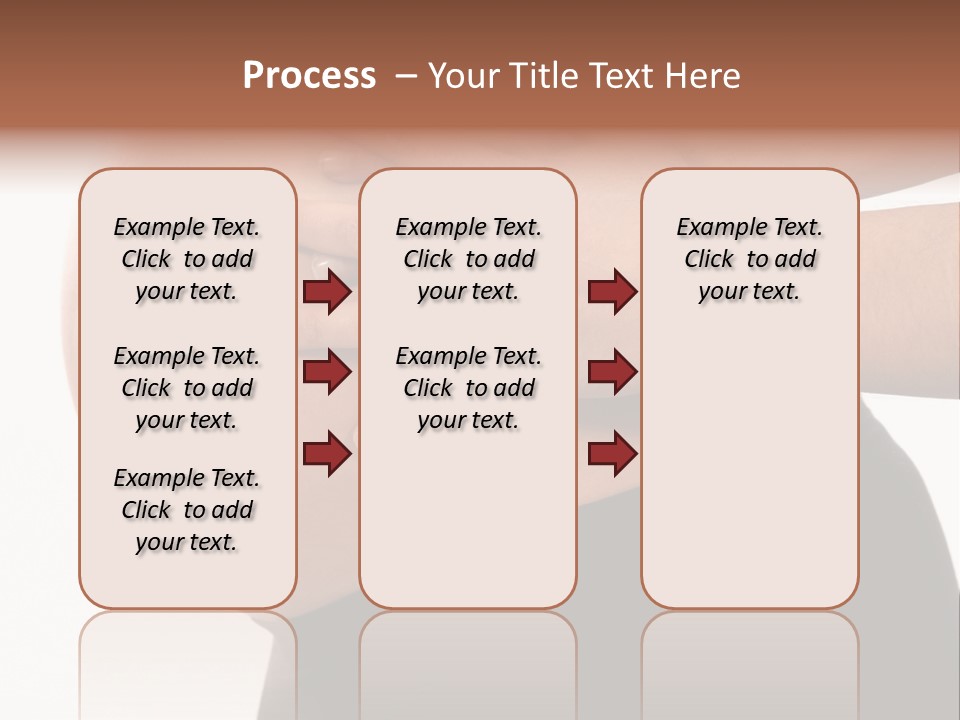 Process – Your Title Text Here

Example Text. Click to add your text.

Example Text. Click to add your text.

Example Text. Click to add your text.

Example Text. Click to add your text.

Example Text. Click to add your text.

Example Text. Click to add your text.